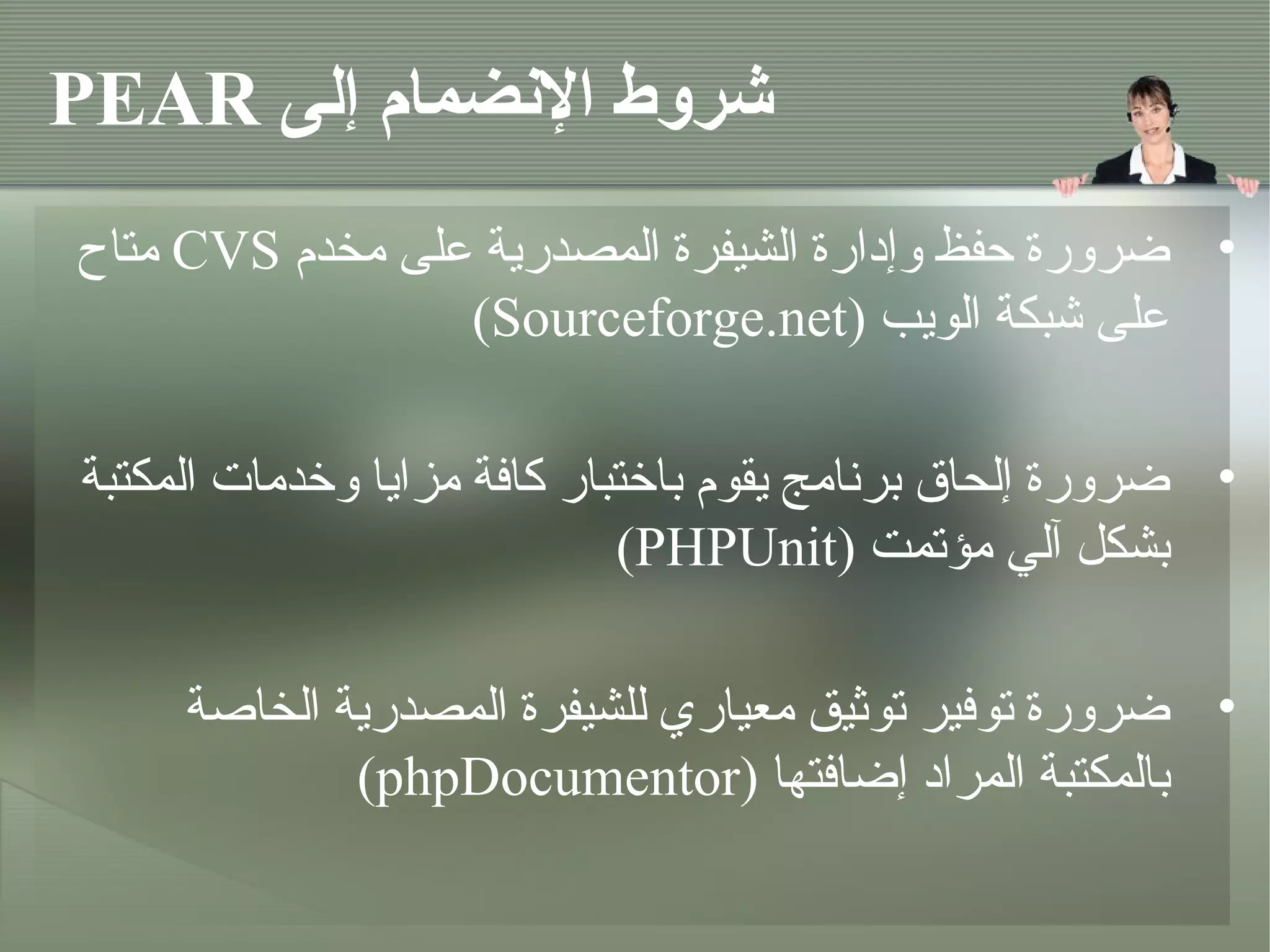 شروط الإنضمام إلى PEAR

• ضرورة حفظ وإدارة الشيفرة المصدرية على مخدم CVS متاح على شبكة الويب (Sourceforge.net)

• ضرورة إلحاق برنامج يقوم باختبار كافة مزايا وخدمات المكتبة بشكل آلي مؤتمت (PHPUnit)

• ضرورة توفير توثيق معياري للشيفرة المصدرية الخاصة بالمكتبة المراد إضافتها (phpDocumentor)